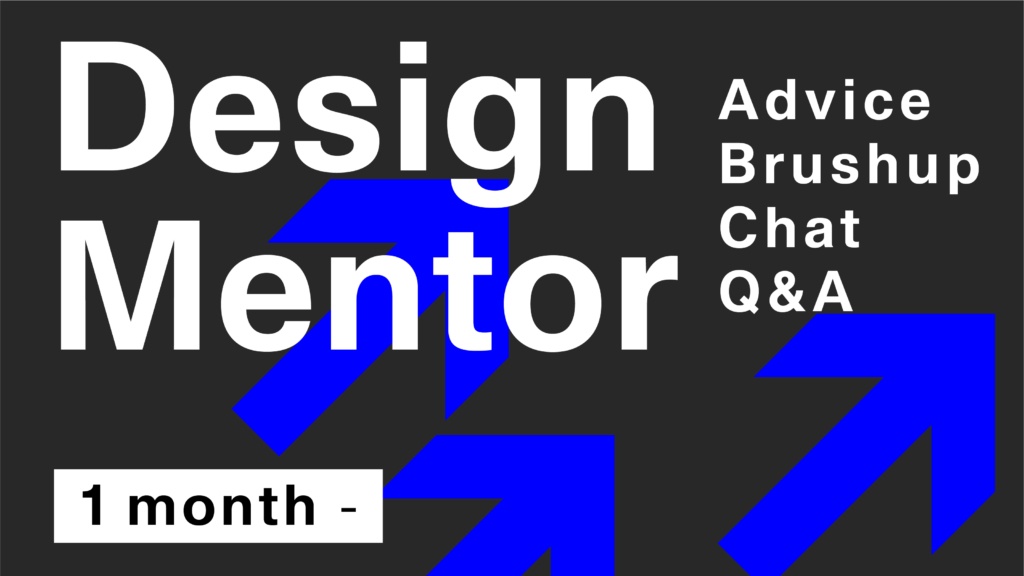 Design Mentor

Advice
Brushup
Chat
Q&A

1 month -